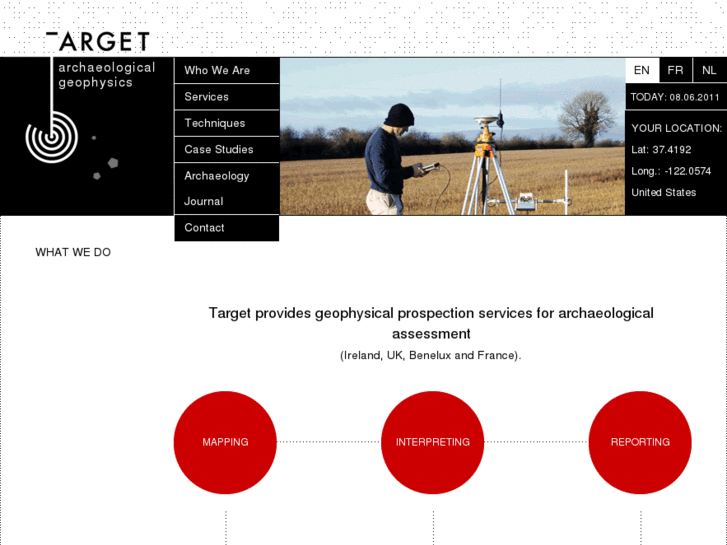 TARGET
archaeological geophysics

Who We Are
Services
Techniques
Case Studies
Archaeology
Journal
Contact

EN FR NL
TODAY: 08.06.2011
YOUR LOCATION:
Lat: 37.4192
Long.: -122.0574
United States

WHAT WE DO

Target provides geophysical prospection services for archaeological assessment
(Ireland, UK, Benelux and France).

MAPPING
INTERPRETING
REPORTING